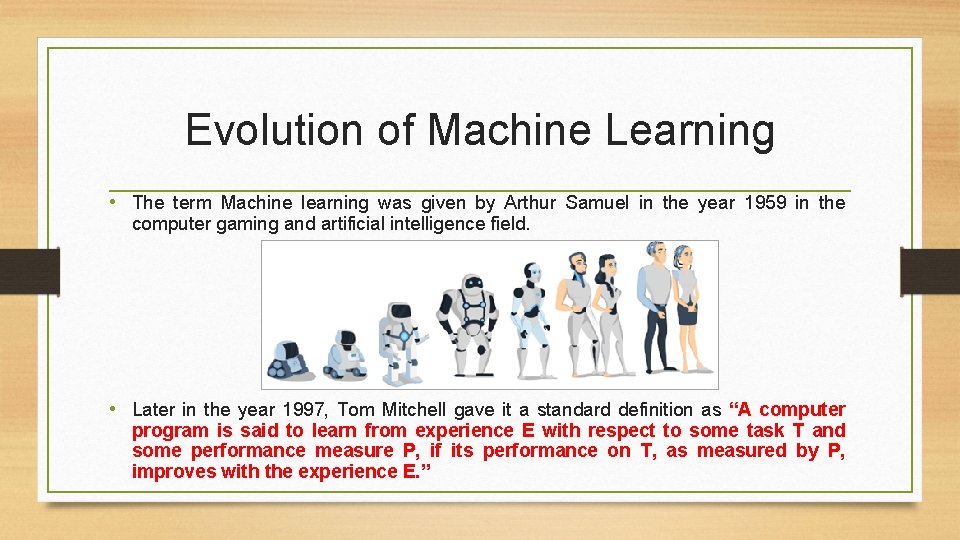 Evolution of Machine Learning

• The term Machine learning was given by Arthur Samuel in the year 1959 in the computer gaming and artificial intelligence field.

• Later in the year 1997, Tom Mitchell gave it a standard definition as “A computer program is said to learn from experience E with respect to some task T and some performance measure P, if its performance on T, as measured by P, improves with the experience E.”